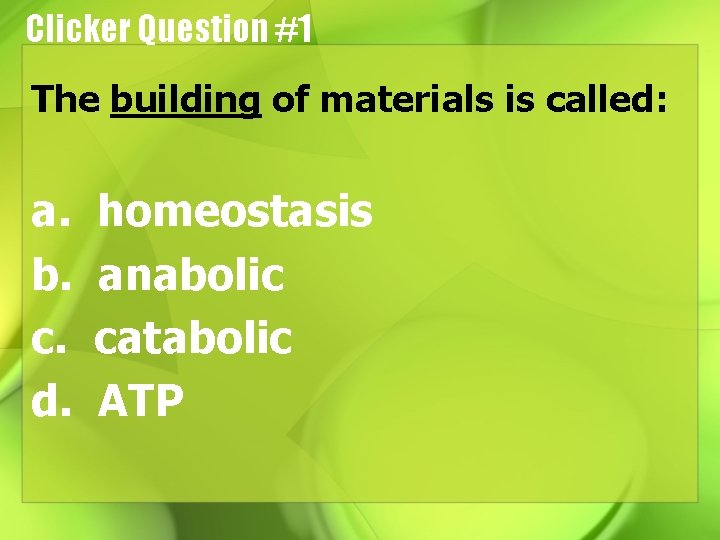 Clicker Question #1

The building of materials is called:

a. homeostasis
b. anabolic
c. catabolic
d. ATP